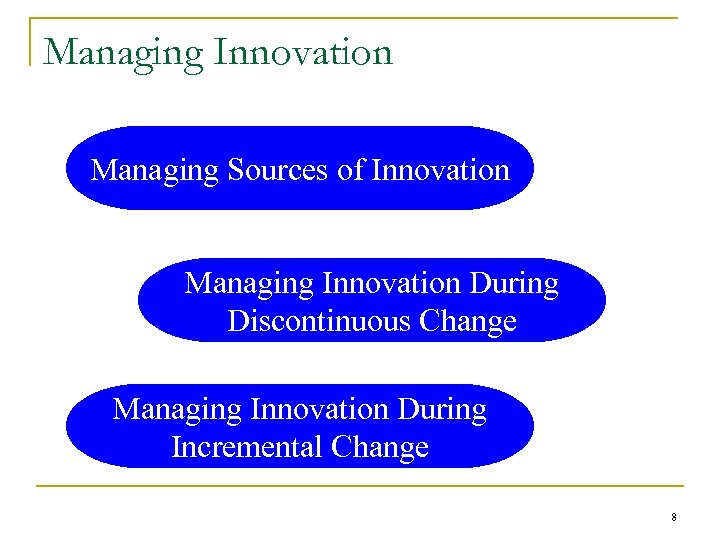 Managing Innovation

Managing Sources of Innovation

Managing Innovation During Discontinuous Change

Managing Innovation During Incremental Change

8